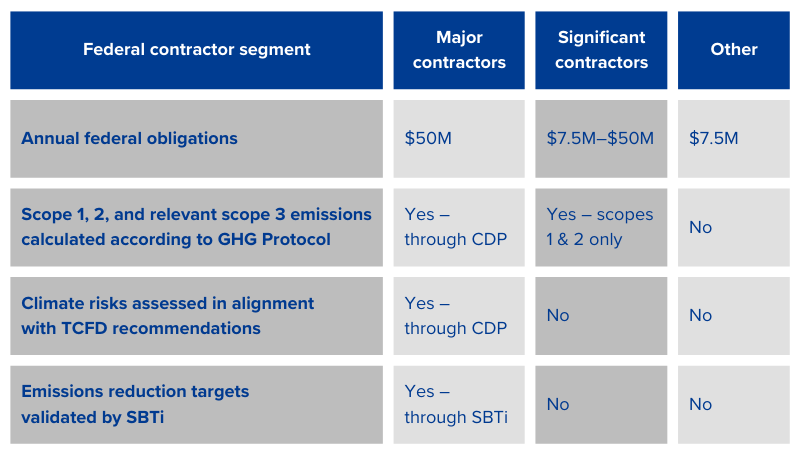 | Federal contractor segment | Major contractors | Significant contractors | Other |
|---|---|---|---|
| Annual federal obligations | \$50M | \$7.5M–\$50M | \$7.5M |
| Scope 1, 2, and relevant scope 3 emissions calculated according to GHG Protocol | Yes – through CDP | Yes – scopes 1 & 2 only | No |
| Climate risks assessed in alignment with TCFD recommendations | Yes – through CDP | No | No |
| Emissions reduction targets validated by SBTi | Yes – through SBTi | No | No |